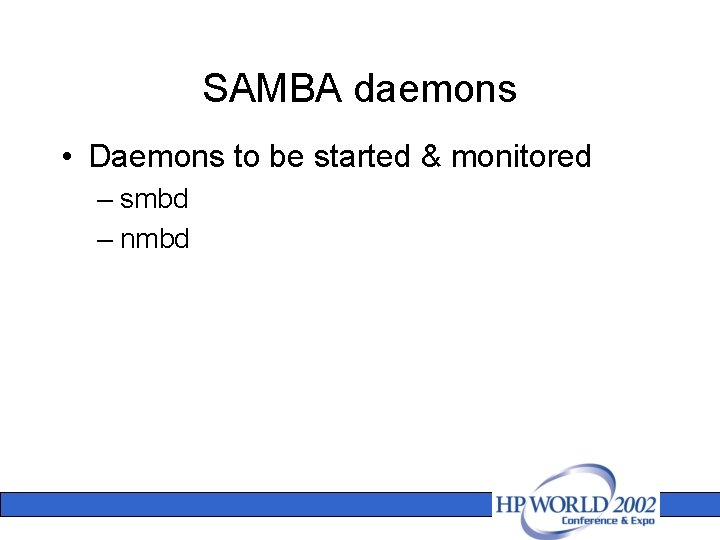 SAMBA daemons

• Daemons to be started & monitored
– smbd
– nmbd

HP WORLD 2002
Conference & Expo